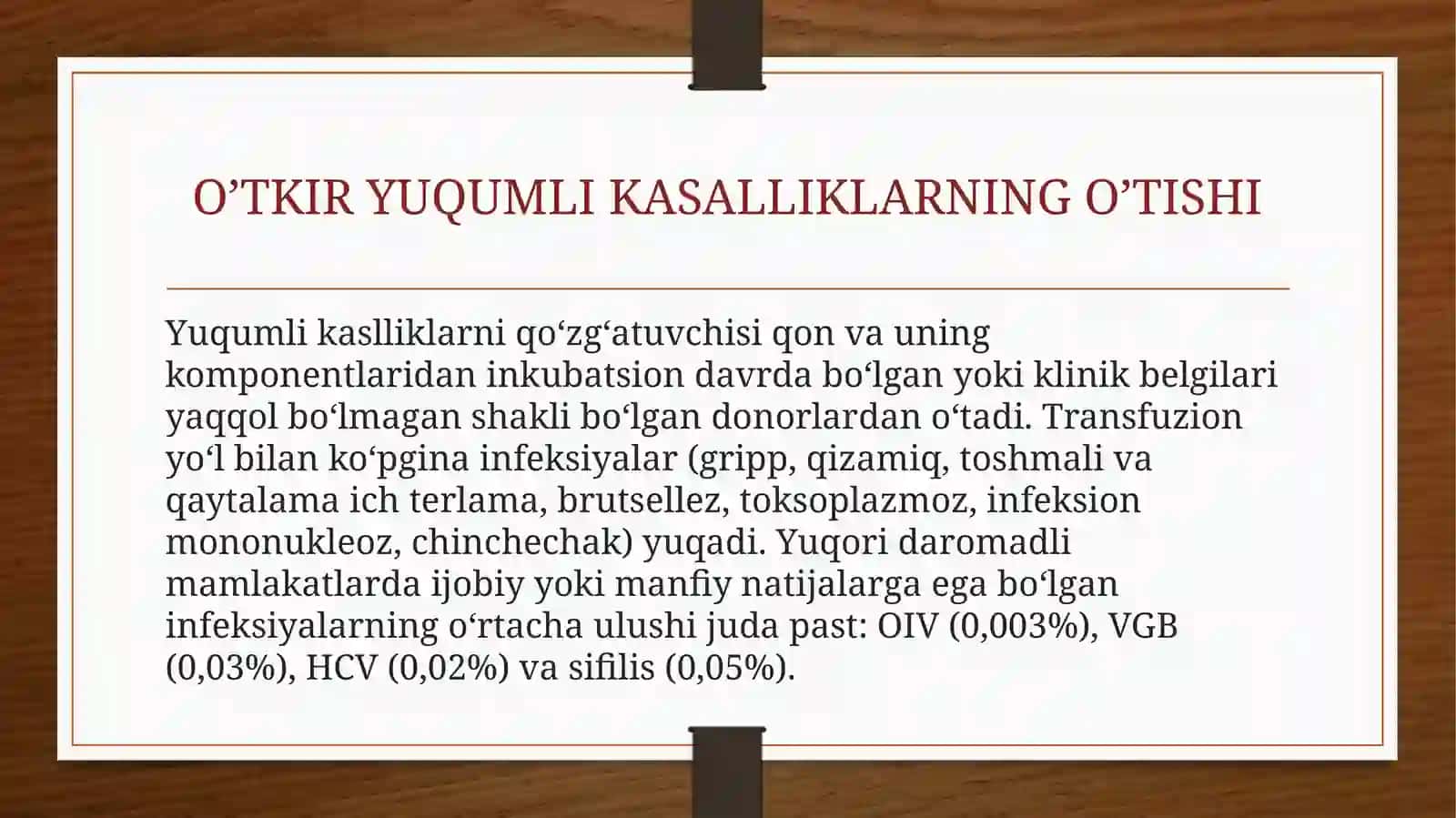 O’TKIR YUQUMLI KASALLIKLARNING O’TISHI

Yuqumli kaslliklarni qo‘zg‘atuvchisi qon va uning komponentlaridan inkubatsion davrda bo‘lgan yoki klinik belgilari yaqqol bo‘lmagan shakli bo‘lgan donorlardan o‘tadi. Transfuzion yo‘l bilan ko‘pgina infeksiyalar (gripp, qizamiq, toshmali va qaytalama ich terlama, brutsellez, toksoplazmoz, infeksion mononukleoz, chinchechak) yuqadi. Yuqori daromadli mamlakatlarda ijobiy yoki manfiy natijalarga ega bo‘lgan infeksiyalarning o‘rtacha ulushi juda past: OIV (0,003%), VGB (0,03%), HCV (0,02%) va sifilis (0,05%).